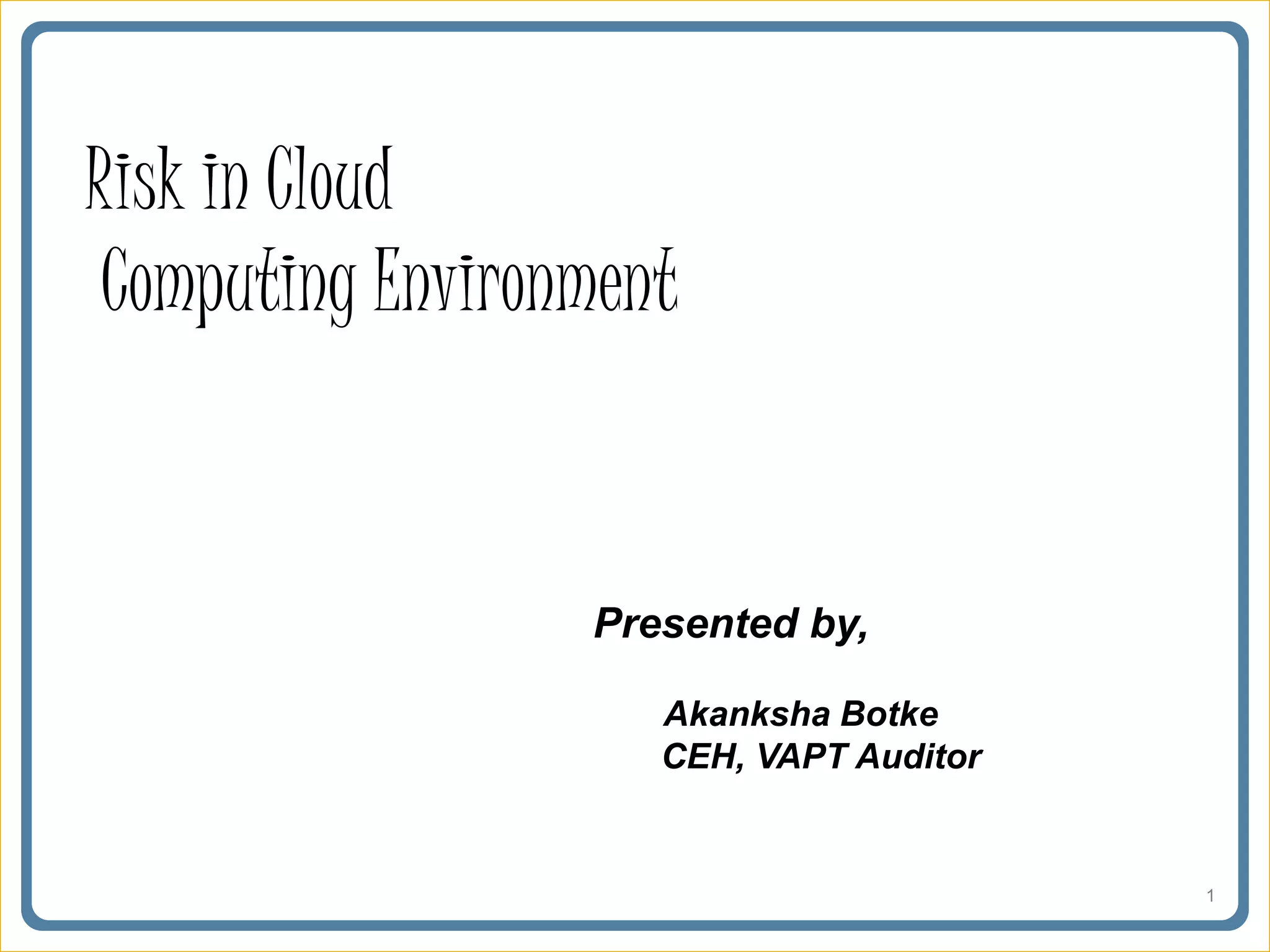 Risk in Cloud
Computing Environment

Presented by,

Akanksha Botke
CEH, VAPT Auditor

1